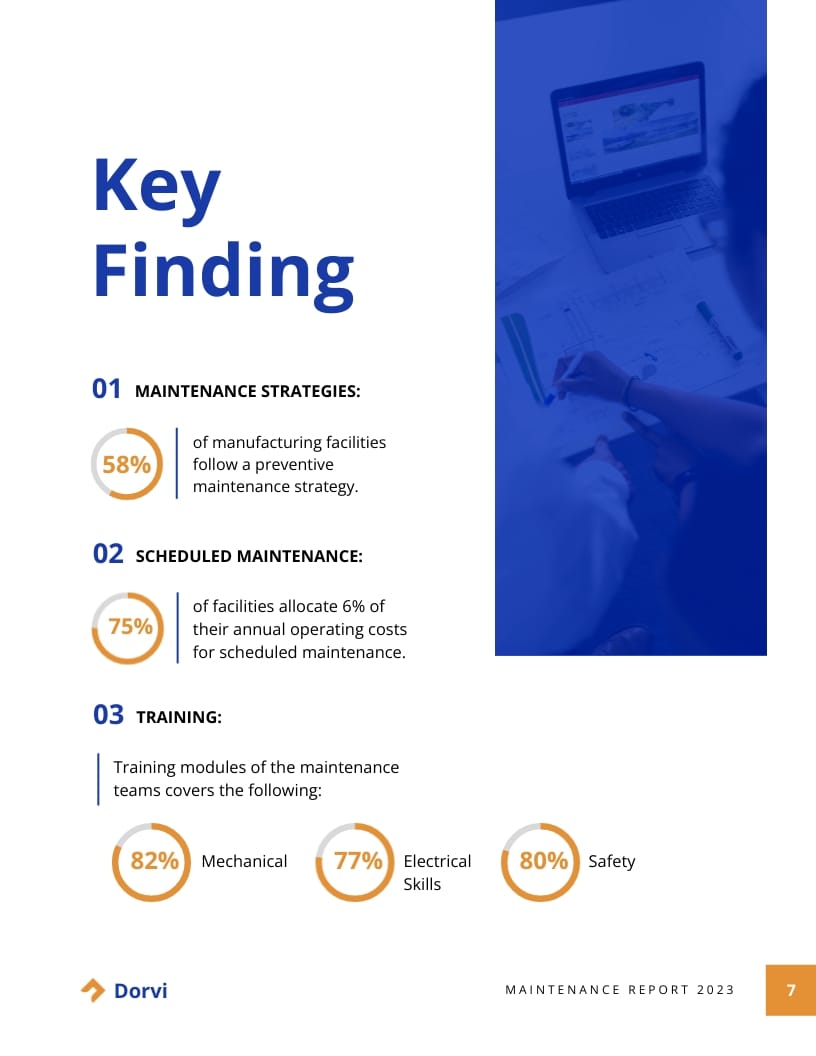 Key Finding

01 MAINTENANCE STRATEGIES:

58%

of manufacturing facilities follow a preventive maintenance strategy.

02 SCHEDULED MAINTENANCE:

75%

of facilities allocate 6% of their annual operating costs for scheduled maintenance.

03 TRAINING:

Training modules of the maintenance teams covers the following:

82% Mechanical

77% Electrical Skills

80% Safety

Dorvi

MAINTENANCE REPORT 2023

7